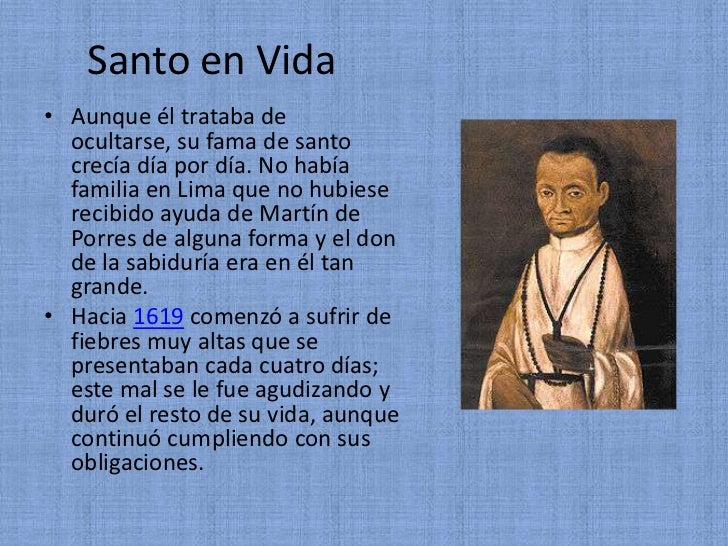 Santo en Vida

• Aunque él trataba de ocultarse, su fama de santo crecía día por día. No había familia en Lima que no hubiese recibido ayuda de Martín de Porres de alguna forma y el don de la sabiduría era en él tan grande.

• Hacia 1619 comenzó a sufrir de fiebres muy altas que se presentaban cada cuatro días; este mal se le fue agudizando y duró el resto de su vida, aunque continuó cumpliendo con sus obligaciones.